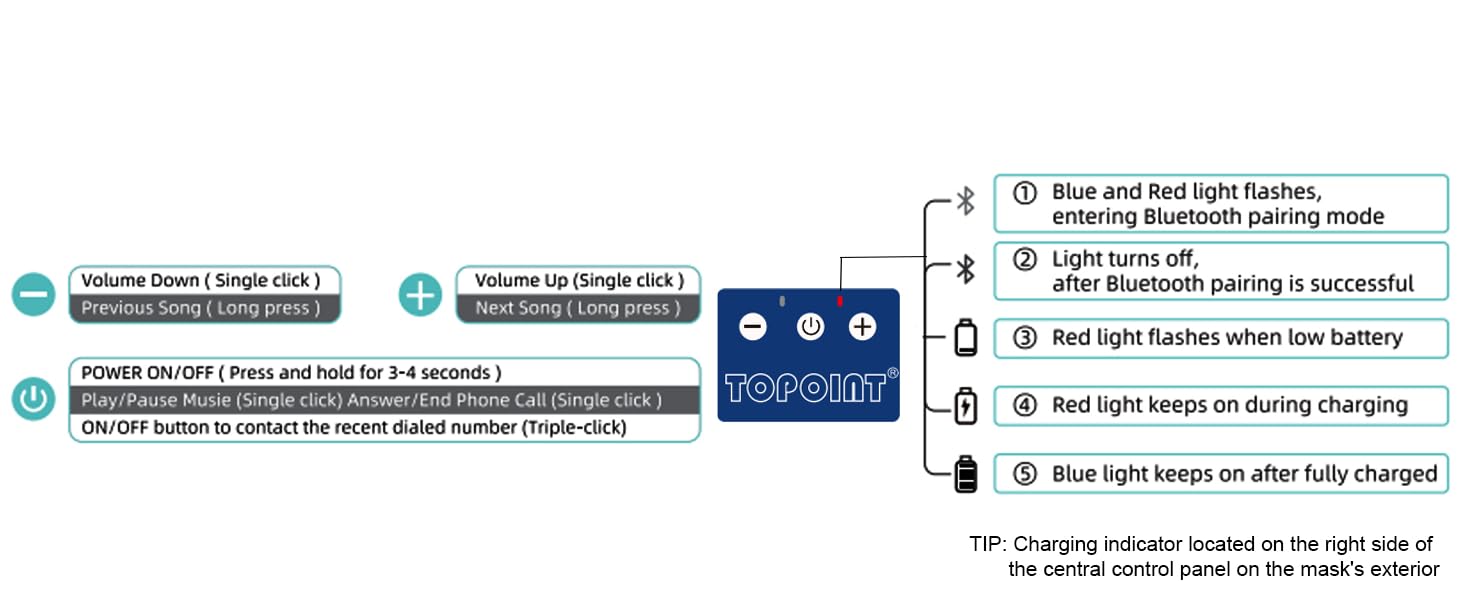 Volume Down ( Single click )
Previous Song ( Long press )

Volume Up (Single click )
Next Song ( Long press )

POWER ON/OFF ( Press and hold for 3-4 seconds )
Play/Pause Musie (Single click) Answer/End Phone Call (Single click )
ON/OFF button to contact the recent dialed number (Triple-click)

TOPOINT®

① Blue and Red light flashes, entering Bluetooth pairing mode

② Light turns off, after Bluetooth pairing is successful

③ Red light flashes when low battery

④ Red light keeps on during charging

⑤ Blue light keeps on after fully charged

TIP: Charging indicator located on the right side of the central control panel on the mask's exterior